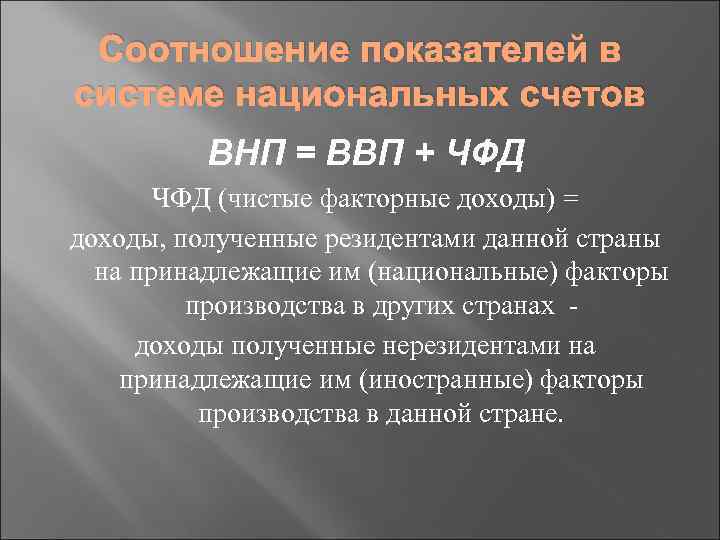 Соотношение показателей в системе национальных счетов

ВНП = ВВП + ЧФД

ЧФД (чистые факторные доходы) =

доходы, полученные резидентами данной страны на принадлежащие им (национальные) факторы производства в других странах -

доходы полученные нерезидентами на принадлежащие им (иностранные) факторы производства в данной стране.